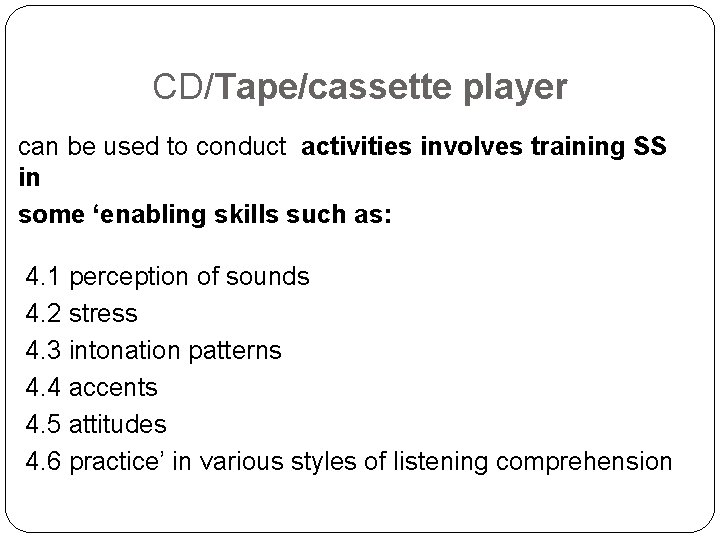 CD/Tape/cassette player

can be used to conduct activities involves training SS in
some ‘enabling skills such as:

4.1 perception of sounds
4.2 stress
4.3 intonation patterns
4.4 accents
4.5 attitudes
4.6 practice’ in various styles of listening comprehension